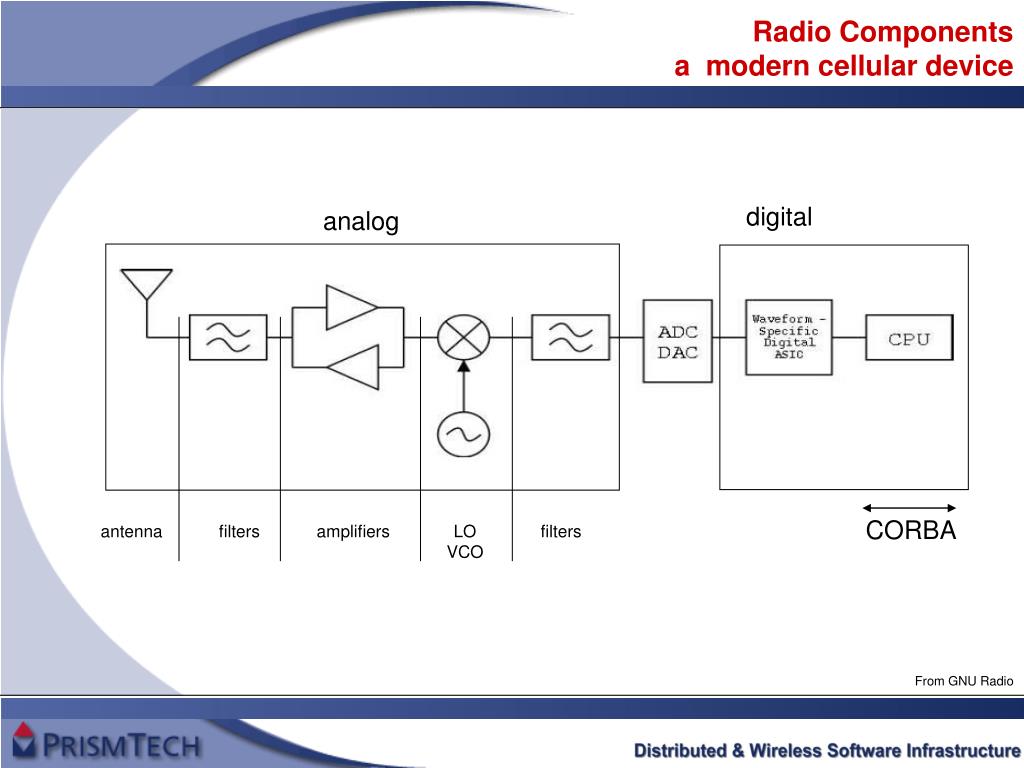 Radio Components
a modern cellular device

analog

digital

ADC
DAC

Waveform -
Specific
Digital
ASIC

CPU

antenna

filters

amplifiers

LO
VCO

filters

CORBA

From GNU Radio

PRISMTECH

Distributed & Wireless Software Infrastructure